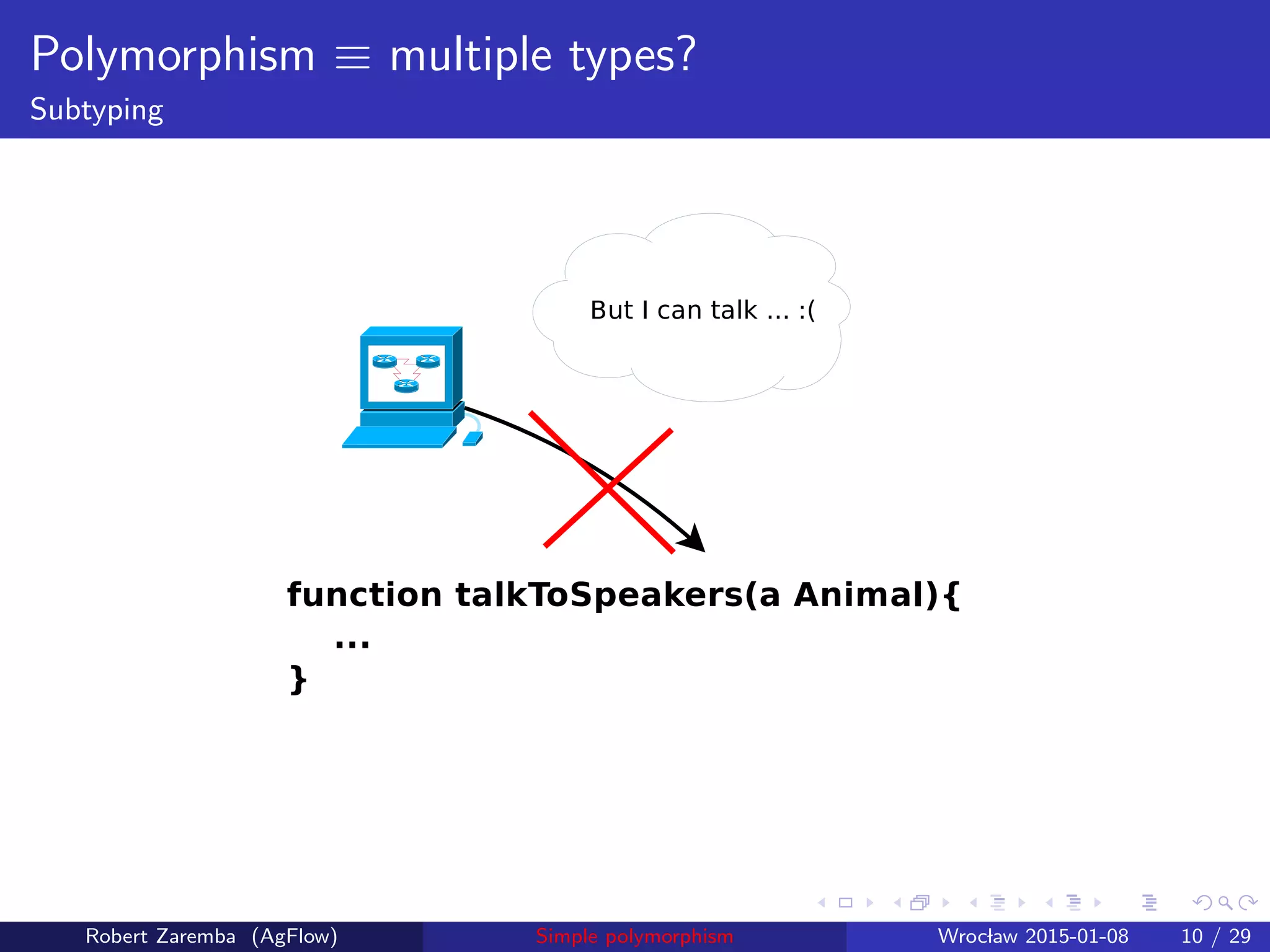 Polymorphism $\equiv$ multiple types?
Subtyping

But I can talk ... :(

function talkToSpeakers(a Animal){
...
}

Robert Zaremba (AgFlow) Simple polymorphism Wrocław 2015-01-08 10 / 29